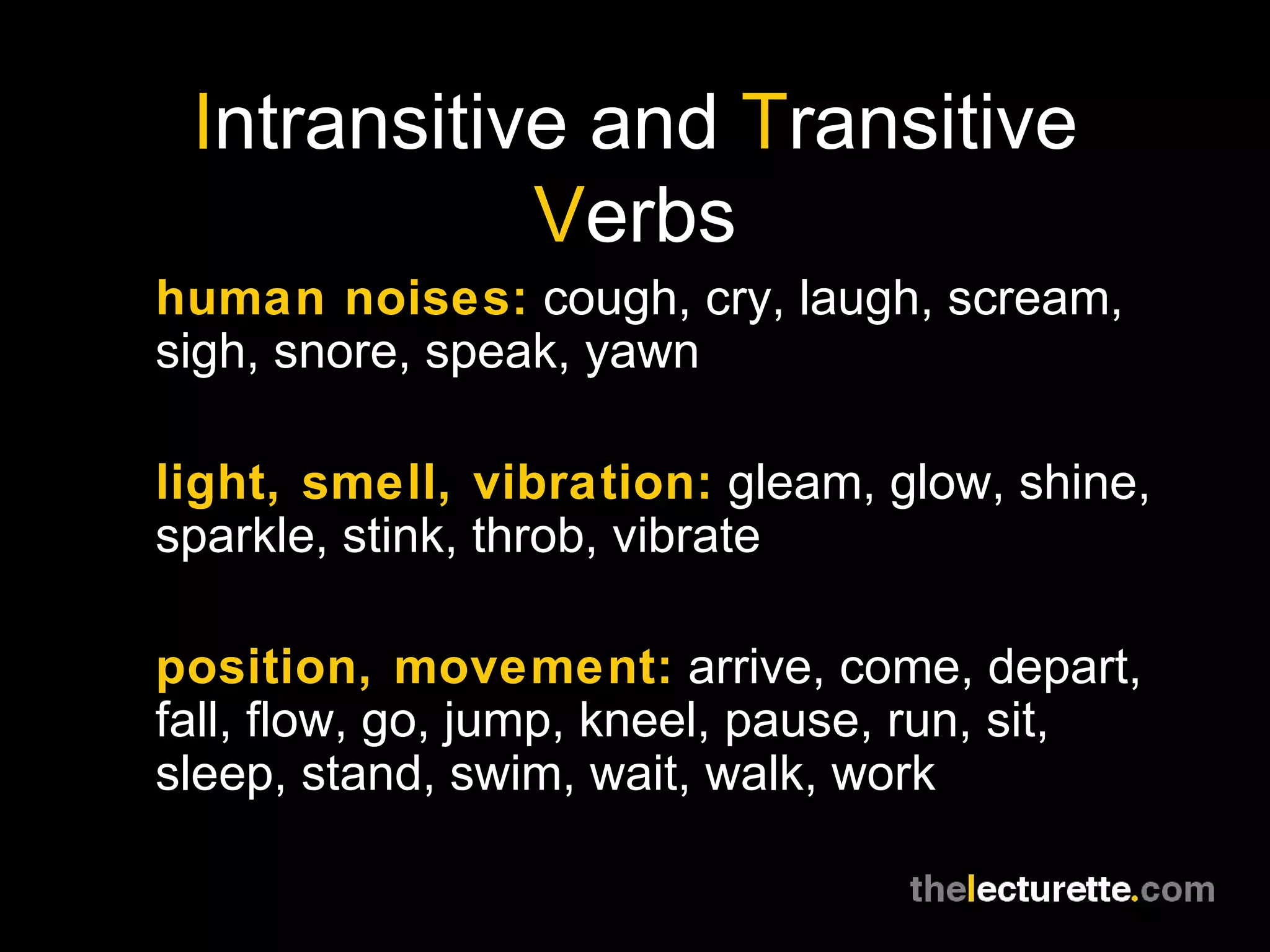 Intransitive and Transitive Verbs

human noises: cough, cry, laugh, scream, sigh, snore, speak, yawn

light, smell, vibration: gleam, glow, shine, sparkle, stink, throb, vibrate

position, movement: arrive, come, depart, fall, flow, go, jump, kneel, pause, run, sit, sleep, stand, swim, wait, walk, work

thelecturette.com